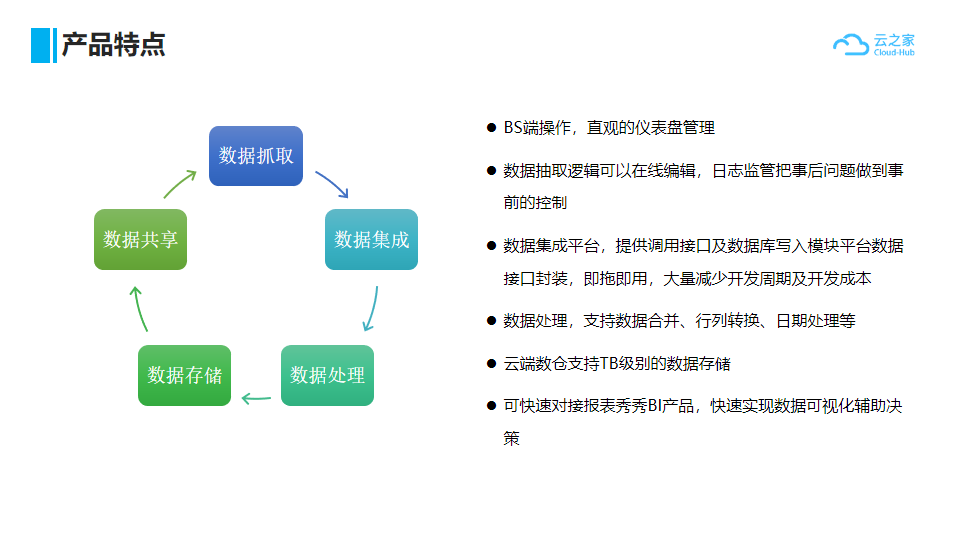 产品特点

云之家
Cloud-Hub

数据抓取

数据集成

数据处理

数据存储

数据共享

● BS端操作，直观的仪表盘管理

● 数据抽取逻辑可以在线编辑，日志监管把事后问题做到事前的控制

● 数据集成平台，提供调用接口及数据库写入模块平台数据接口封装，即拖即用，大量减少开发周期及开发成本

● 数据处理，支持数据合并、行列转换、日期处理等

● 云端数仓支持TB级别的数据存储

● 可快速对接报表秀秀BI产品，快速实现数据可视化辅助决策